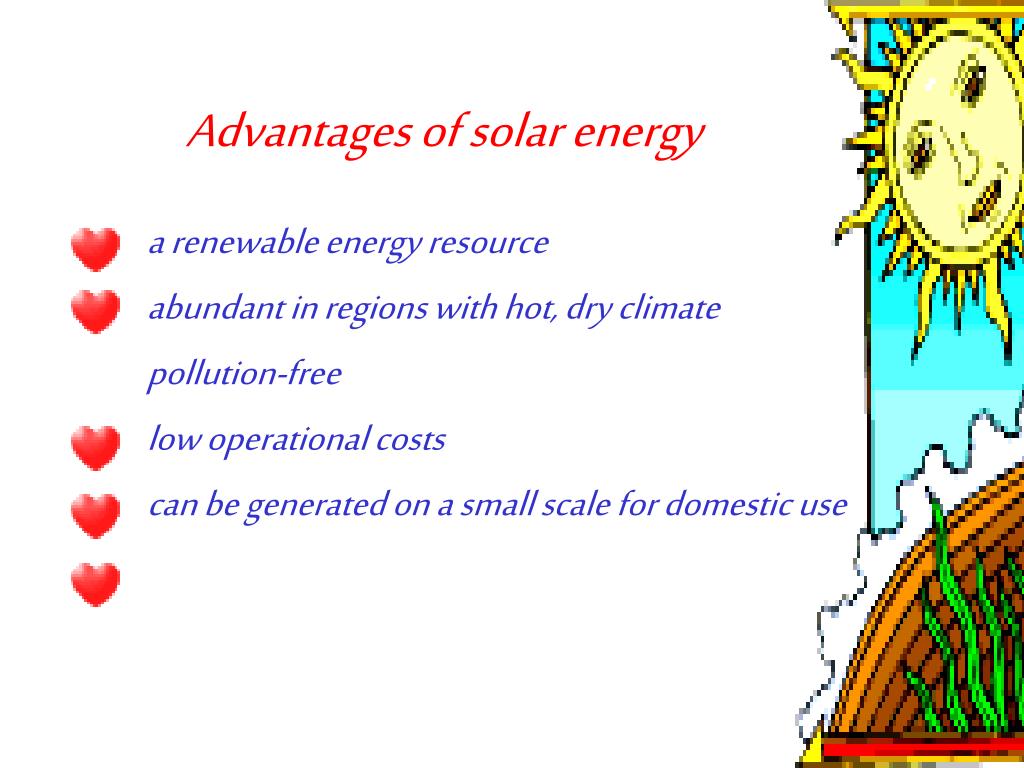 Advantages of solar energy

a renewable energy resource

abundant in regions with hot, dry climate

pollution-free

low operational costs

can be generated on a small scale for domestic use